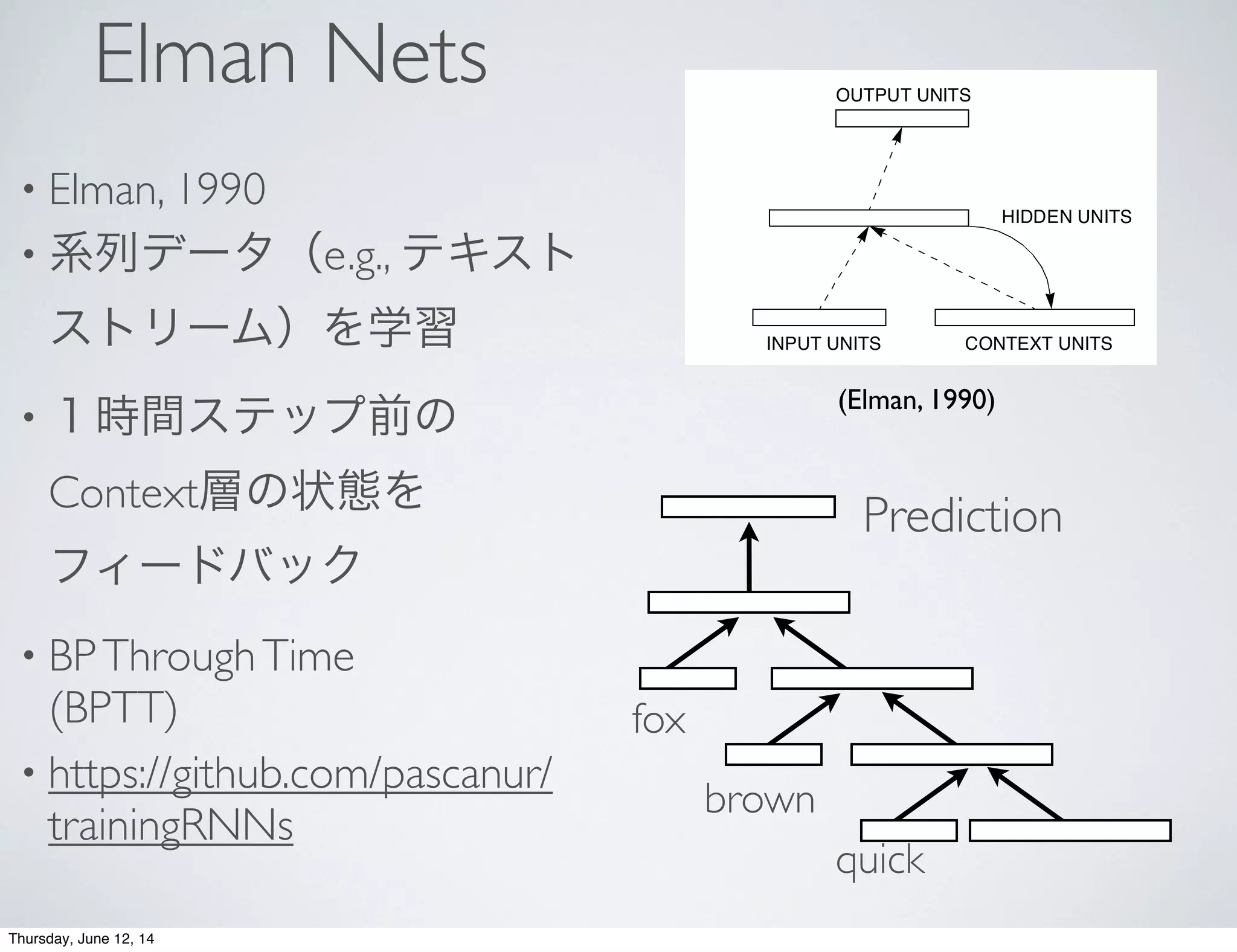 Elman Nets

• Elman, 1990
• 系列データ（e.g., テキストストリーム）を学習
• １時間ステップ前のContext層の状態をフィードバック
• BP Through Time (BPTT)
• https://github.com/pascanur/trainingRNNs

OUTPUT UNITS
HIDDEN UNITS
INPUT UNITS
CONTEXT UNITS

(Elman, 1990)

Prediction
fox
brown
quick

Thursday, June 12, 14